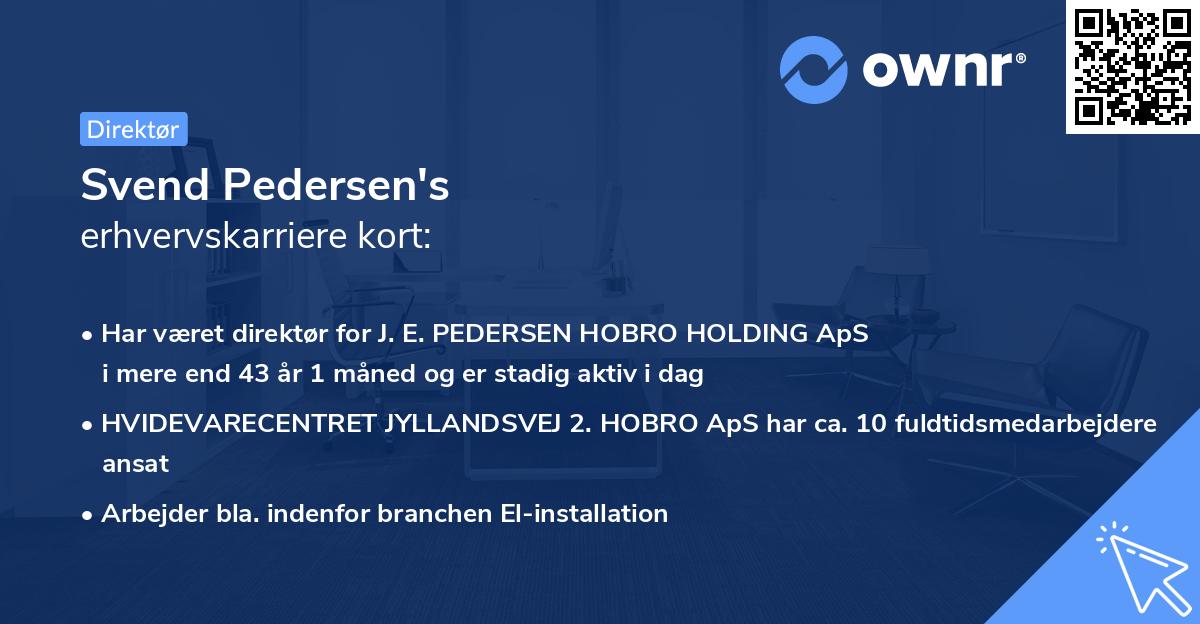 ownr®

Direktør

Svend Pedersen's
erhvervskarriere kort:

• Har været direktør for J. E. PEDERSEN HOBRO HOLDING ApS i mere end 43 år 1 måned og er stadig aktiv i dag

• HVIDEVARECENTRET JYLLANDSVEJ 2. HOBRO ApS har ca. 10 fuldtidsmedarbejdere ansat

• Arbejder bla. indenfor branchen El-installation